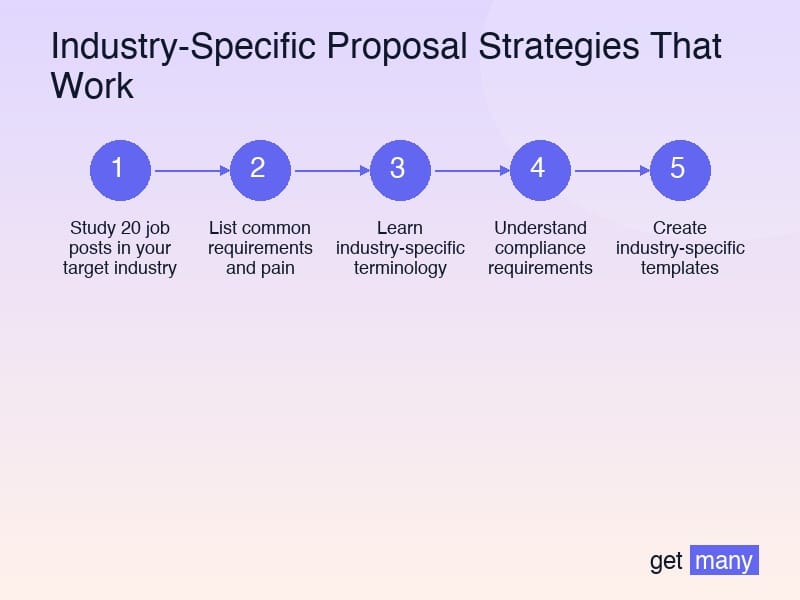 Industry-Specific Proposal Strategies That Work

1
Study 20 job posts in your target industry

2
List common requirements and pain

3
Learn industry-specific terminology

4
Understand compliance requirements

5
Create industry-specific templates

get many